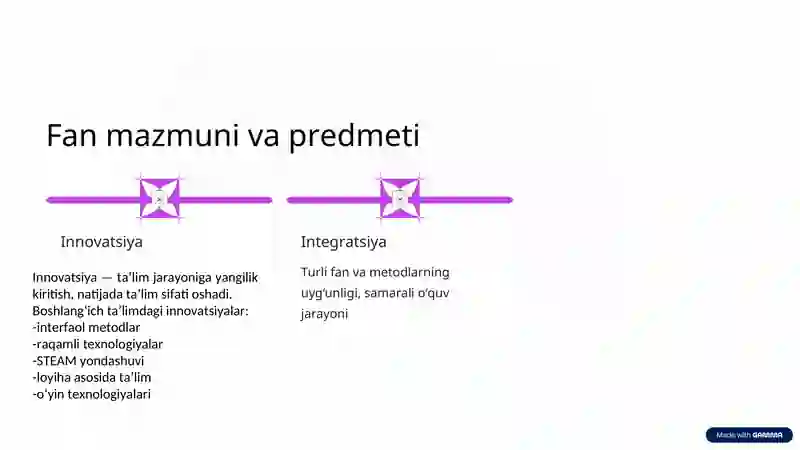 Fan mazmuni va predmeti

Innovatsiya

Innovatsiya — ta'lim jarayoniga yangilik kiritish, natijada ta'lim sifati oshadi.
Boshlang'ich ta'limdagi innovatsiyalar:
-interfaol metodlar
-raqamli texnologiyalar
-STEAM yondashuvi
-loyiha asosida ta'lim
-o'yin texnologiyalari

Integratsiya

Turli fan va metodlarning uyg'unligi, samarali o'quv jarayoni

Made with GAMMA